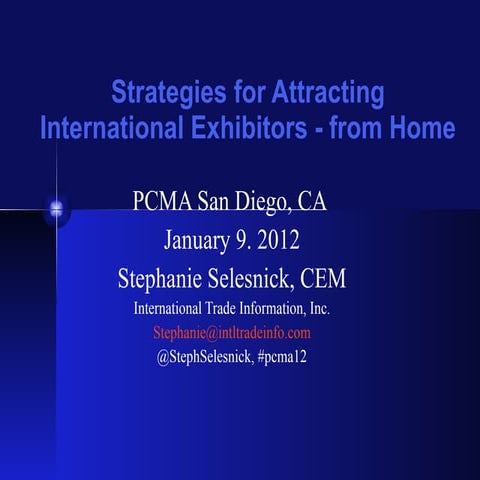 Strategies for Attracting International Exhibitors - from Home

PCMA San Diego, CA

January 9. 2012

Stephanie Selesnick, CEM

International Trade Information, Inc.

Stephanie@intltradeinfo.com

@StephSelesnick, #pcma12